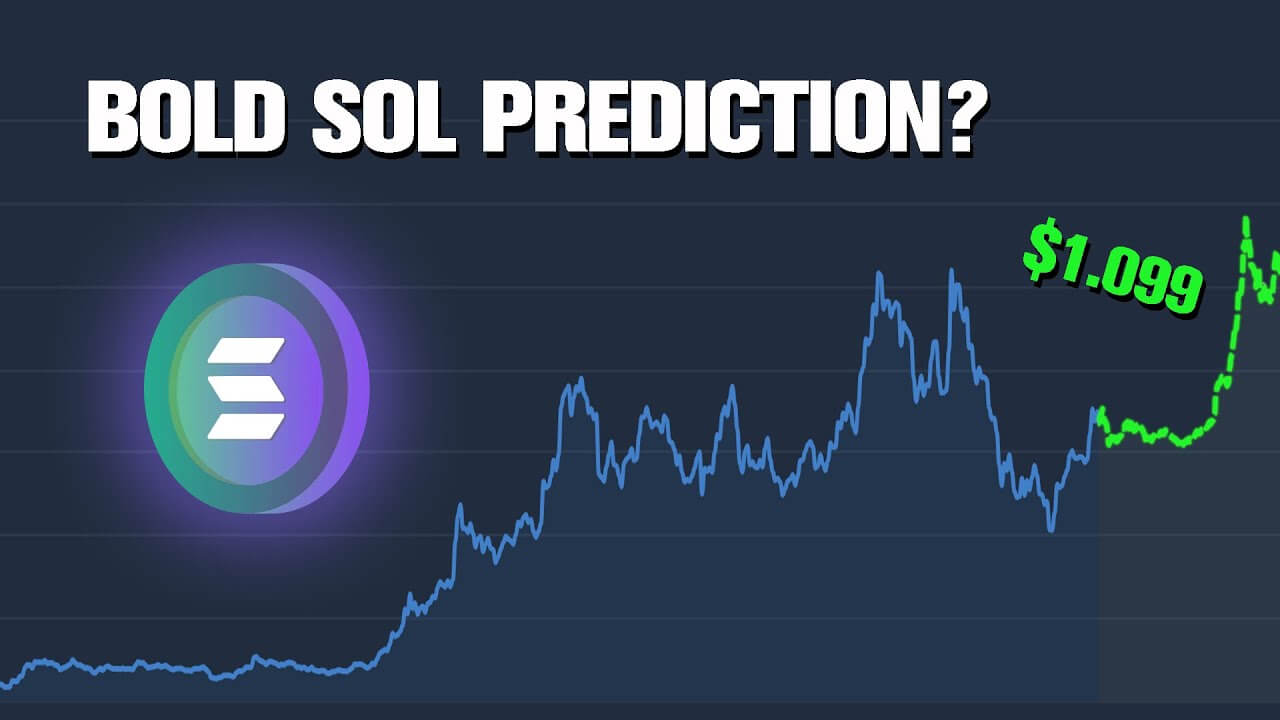 BOLD SOL PREDICTION?

$1.099